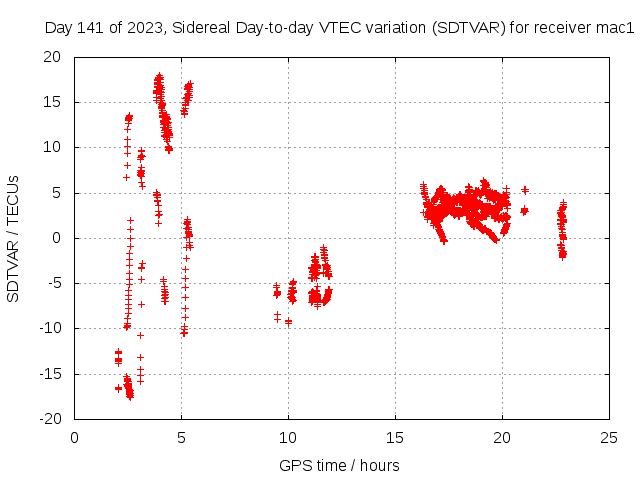 Day 141 of 2023, Sidereal Day-to-day VTEC variation (SDTVAR) for receiver mac1

SDTVAR / TECUs

20
15
10
5
0
-5
-10
-15
-20

0 5 10 15 20 25

GPS time / hours